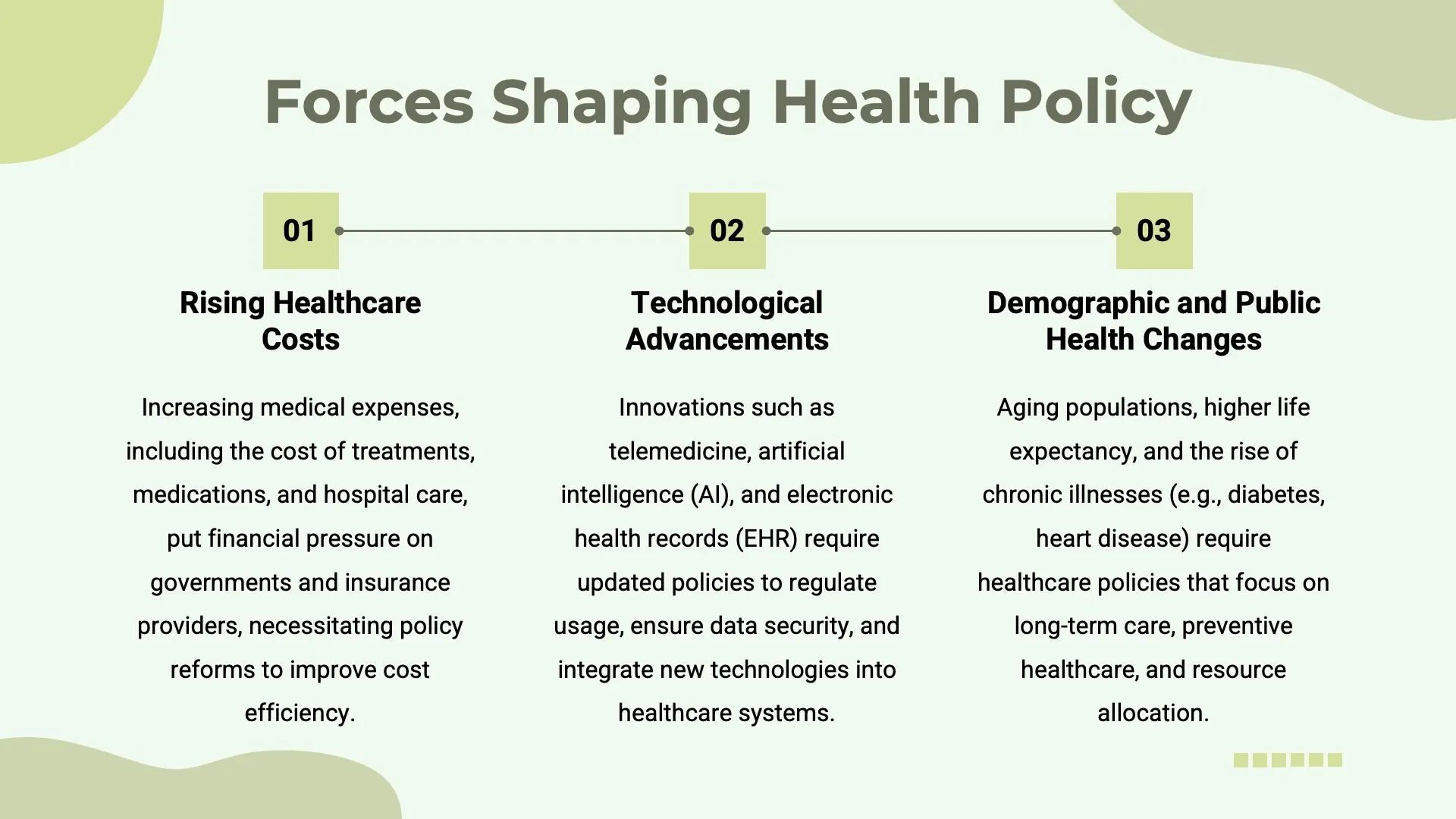 Forces Shaping Health Policy

01

Rising Healthcare Costs

Increasing medical expenses, including the cost of treatments, medications, and hospital care, put financial pressure on governments and insurance providers, necessitating policy reforms to improve cost efficiency.

02

Technological Advancements

Innovations such as telemedicine, artificial intelligence (AI), and electronic health records (EHR) require updated policies to regulate usage, ensure data security, and integrate new technologies into healthcare systems.

03

Demographic and Public Health Changes

Aging populations, higher life expectancy, and the rise of chronic illnesses (e.g., diabetes, heart disease) require healthcare policies that focus on long-term care, preventive healthcare, and resource allocation.